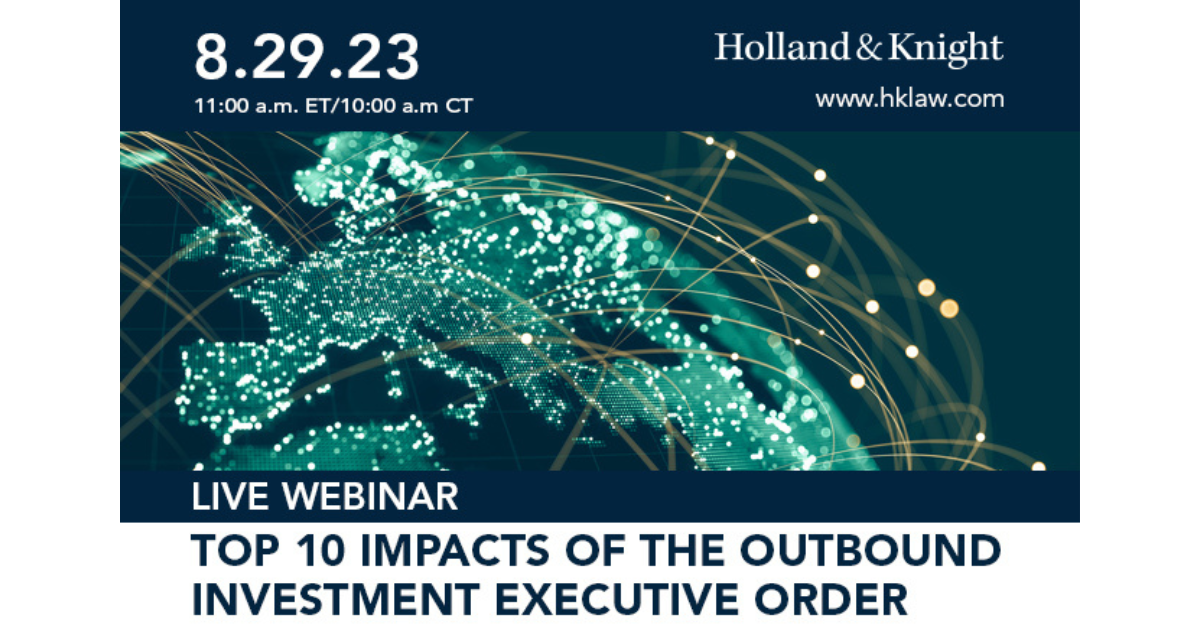 8.29.23
11:00 a.m. ET/10:00 a.m CT

Holland & Knight
www.hklaw.com

LIVE WEBINAR

TOP 10 IMPACTS OF THE OUTBOUND INVESTMENT EXECUTIVE ORDER